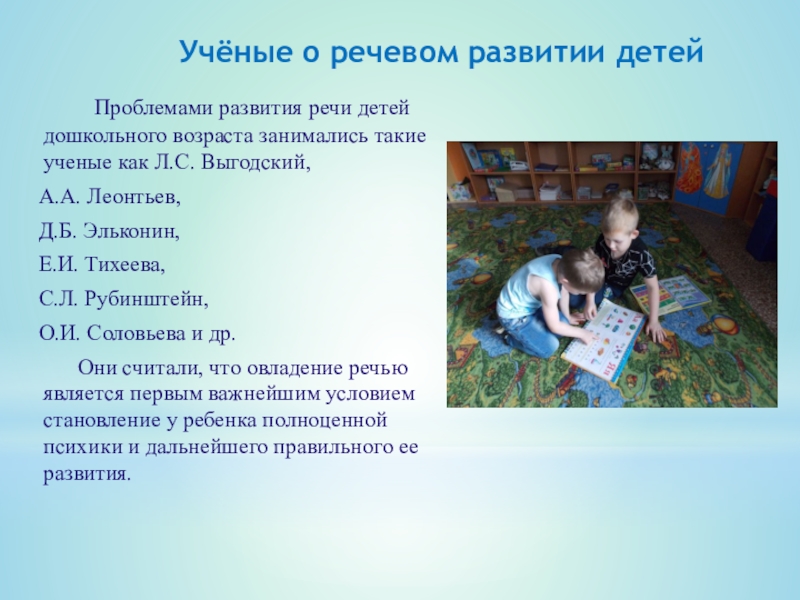 Учёные о речевом развитии детей

Проблемами развития речи детей дошкольного возраста занимались такие ученые как Л.С. Выгодский,

А.А. Леонтьев,

Д.Б. Эльконин,

Е.И. Тихеева,

С.Л. Рубинштейн,

О.И. Соловьева и др.

Они считали, что овладение речью является первым важнейшим условием становление у ребенка полноценной психики и дальнейшего правильного ее развития.